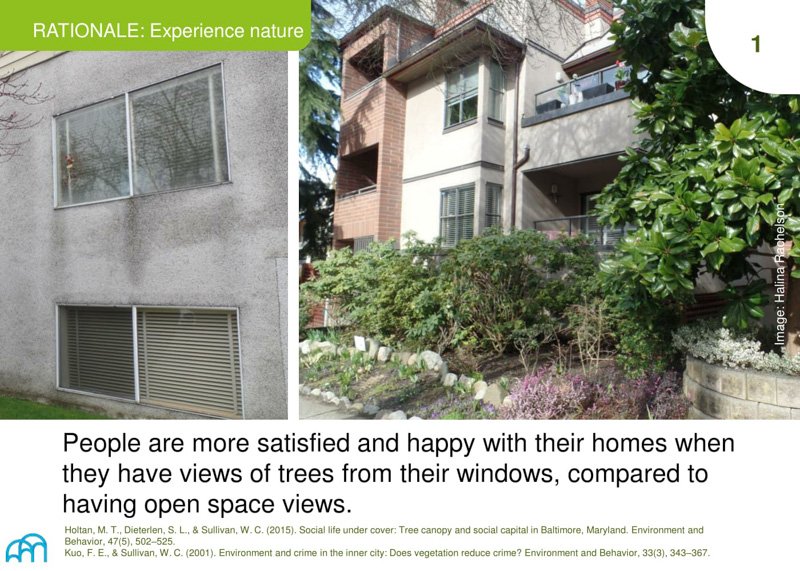 RATIONALE: Experience nature

1

Image: Halina Rachelson

People are more satisfied and happy with their homes when they have views of trees from their windows, compared to having open space views.

Holtan, M. T., Dieterlen, S. L., & Sullivan, W. C. (2015). Social life under cover: Tree canopy and social capital in Baltimore, Maryland. Environment and Behavior, 47(5), 502–525.
Kuo, F. E., & Sullivan, W. C. (2001). Environment and crime in the inner city: Does vegetation reduce crime? Environment and Behavior, 33(3), 343–367.